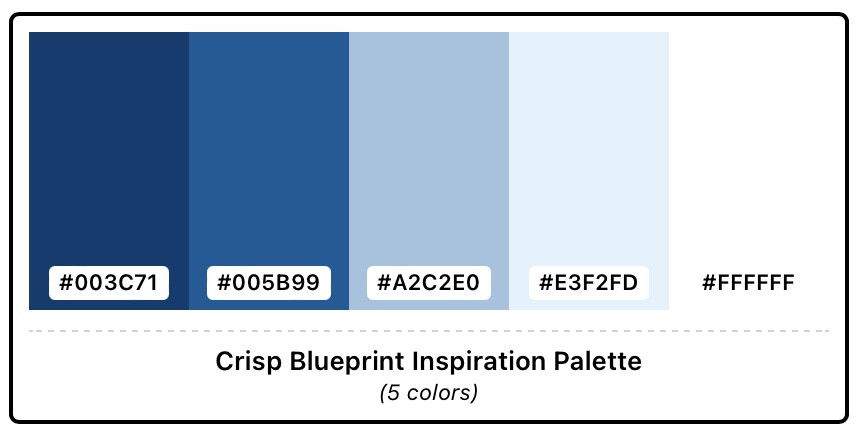 #003C71 #005B99 #A2C2E0 #E3F2FD #FFFFFF

Crisp Blueprint Inspiration Palette
(5 colors)